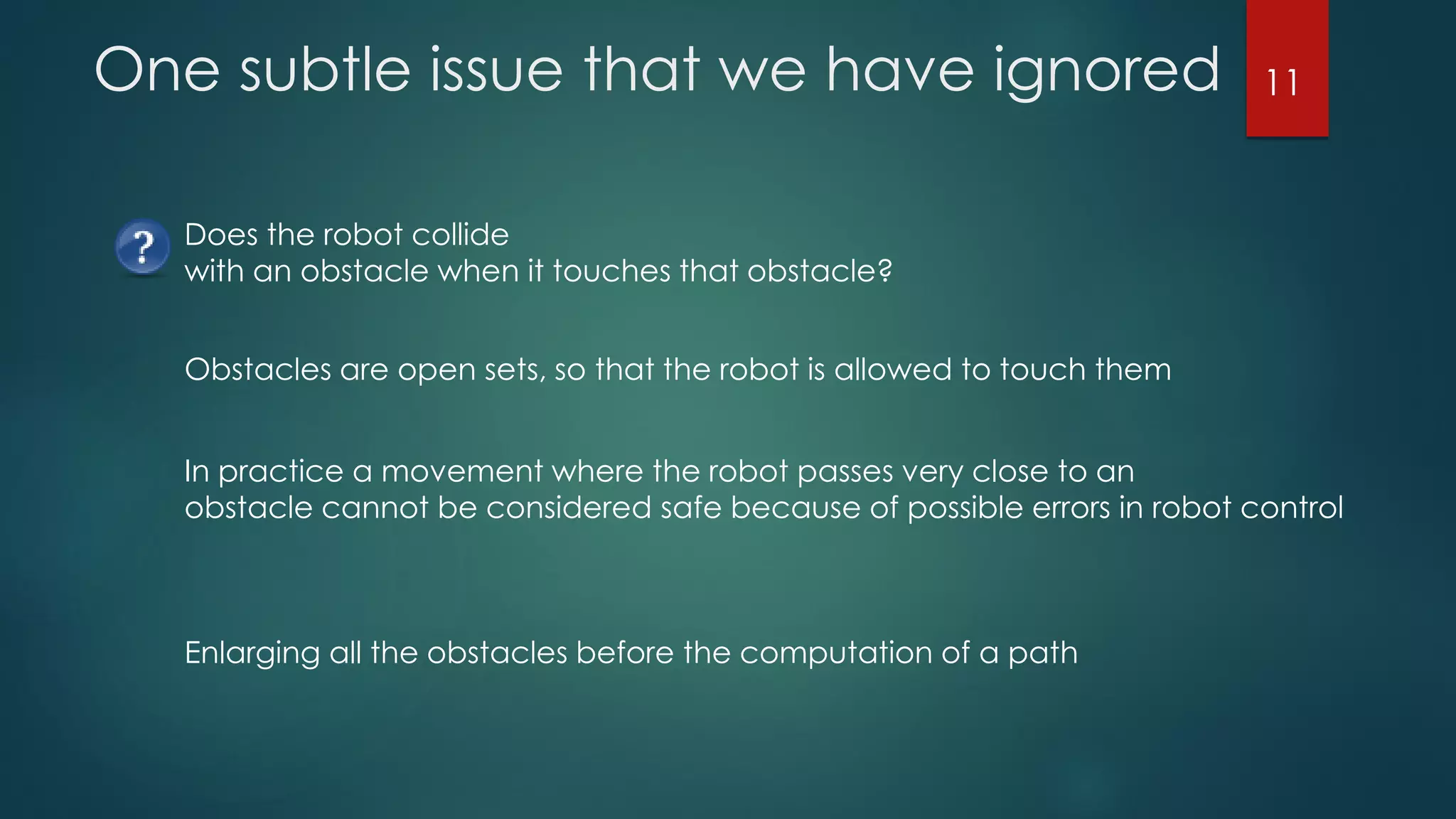 One subtle issue that we have ignored

11

?

Does the robot collide with an obstacle when it touches that obstacle?

Obstacles are open sets, so that the robot is allowed to touch them

In practice a movement where the robot passes very close to an obstacle cannot be considered safe because of possible errors in robot control

Enlarging all the obstacles before the computation of a path